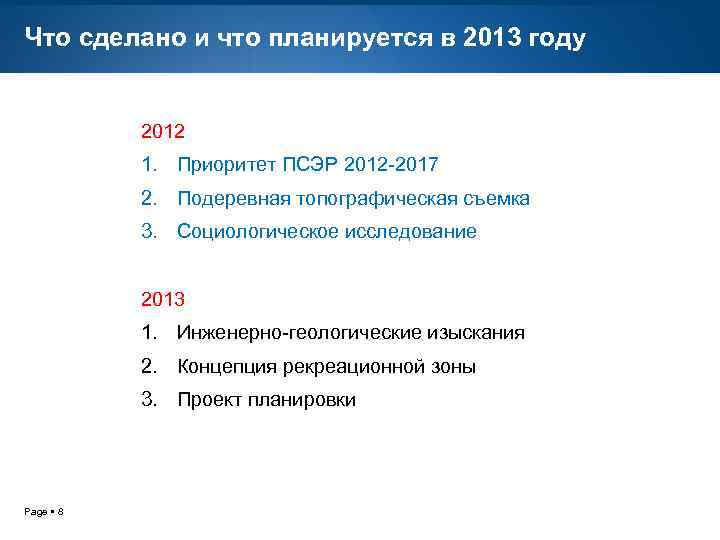 Что сделано и что планируется в 2013 году

2012

1. Приоритет ПСЭР 2012-2017
2. Подеревная топографическая съемка
3. Социологическое исследование

2013

1. Инженерно-геологические изыскания
2. Концепция рекреационной зоны
3. Проект планировки

Page ▪ 8